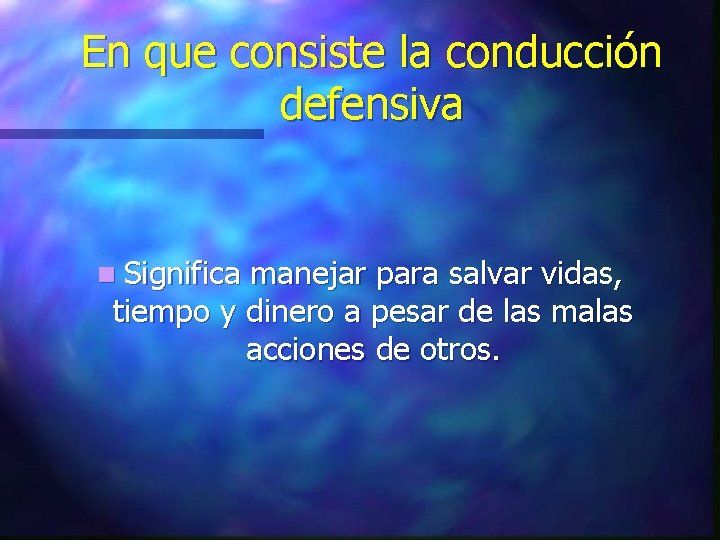 En que consiste la conducción defensiva

• Significa manejar para salvar vidas, tiempo y dinero a pesar de las malas acciones de otros.